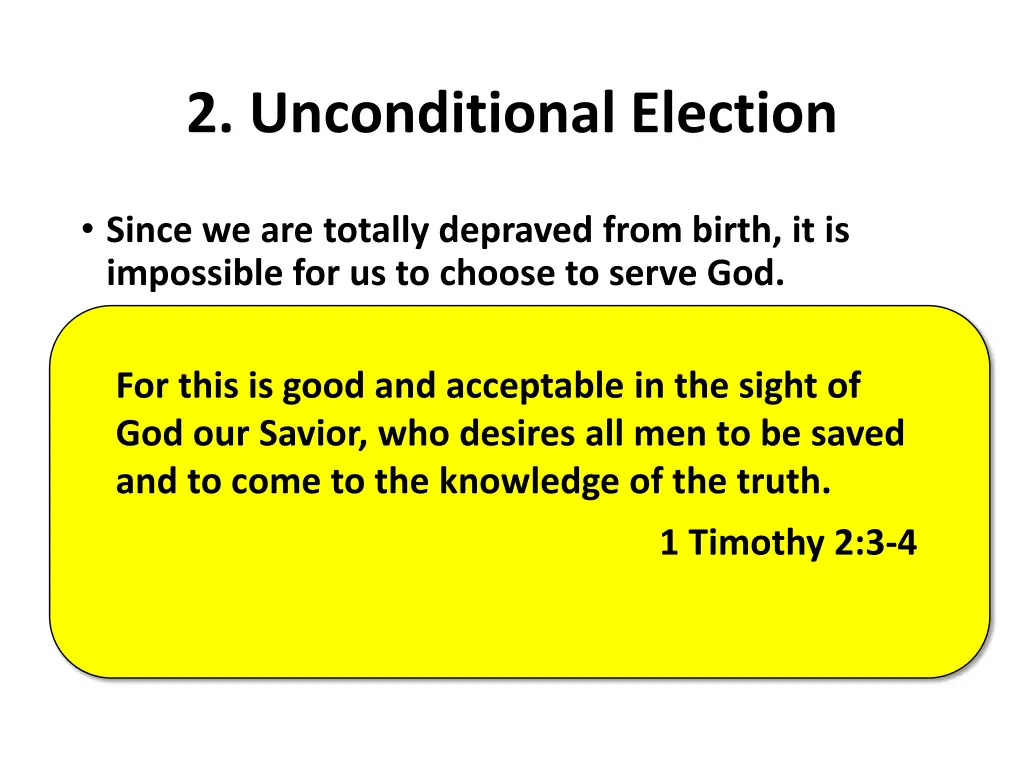 2. Unconditional Election

• Since we are totally depraved from birth, it is impossible for us to choose to serve God.

For this is good and acceptable in the sight of God our Savior, who desires all men to be saved and to come to the knowledge of the truth.

1 Timothy 2:3-4